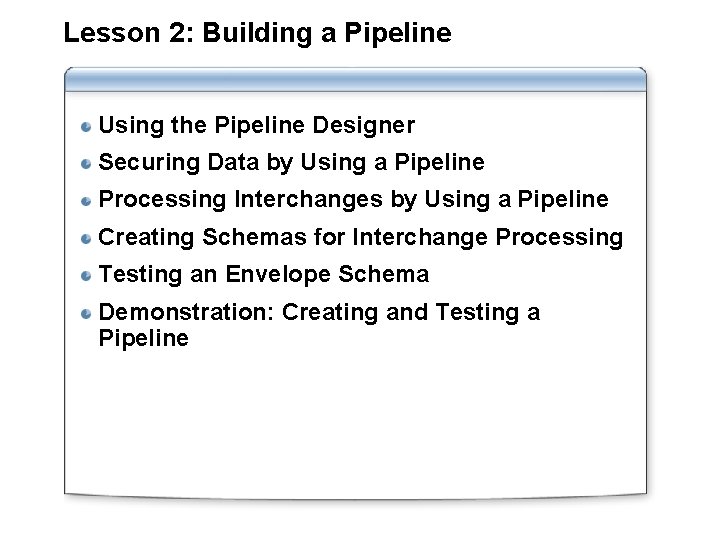 Lesson 2: Building a Pipeline

- Using the Pipeline Designer
- Securing Data by Using a Pipeline
- Processing Interchanges by Using a Pipeline
- Creating Schemas for Interchange Processing
- Testing an Envelope Schema
- Demonstration: Creating and Testing a Pipeline